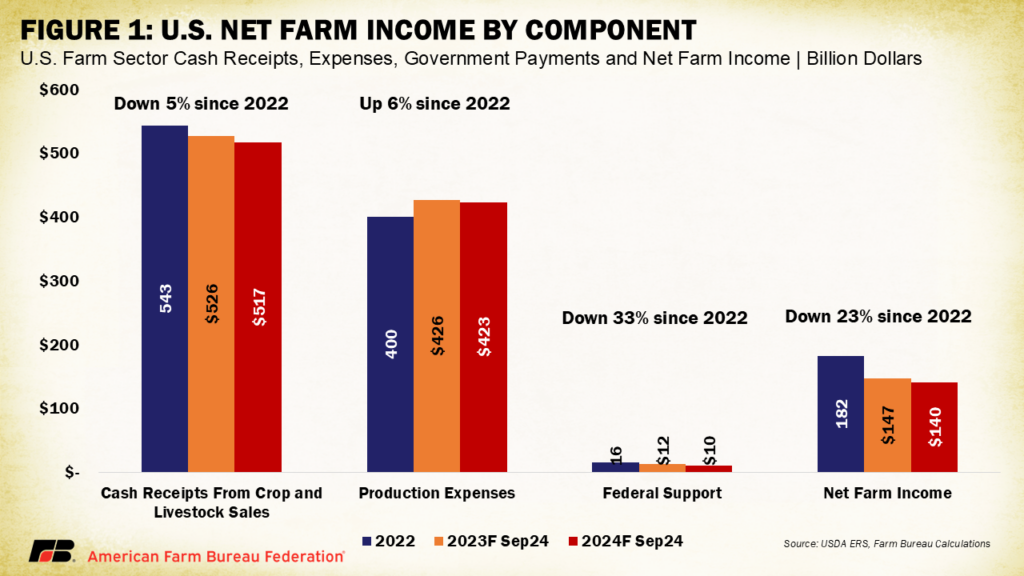 FIGURE 1: U.S. NET FARM INCOME BY COMPONENT

U.S. Farm Sector Cash Receipts, Expenses, Government Payments and Net Farm Income | Billion Dollars

$600
$500
$400
$300
$200
$100
$-

Down 5% since 2022
Up 6% since 2022
Down 33% since 2022
Down 23% since 2022

543
$526
$517
400
$426
$423
16
$12
$10
182
$147
$140

Cash Receipts From Crop and Livestock Sales
Production Expenses
Federal Support
Net Farm Income

2022
2023F Sep24
2024F Sep24

FB American Farm Bureau Federation®

Source: USDA ERS, Farm Bureau Calculations